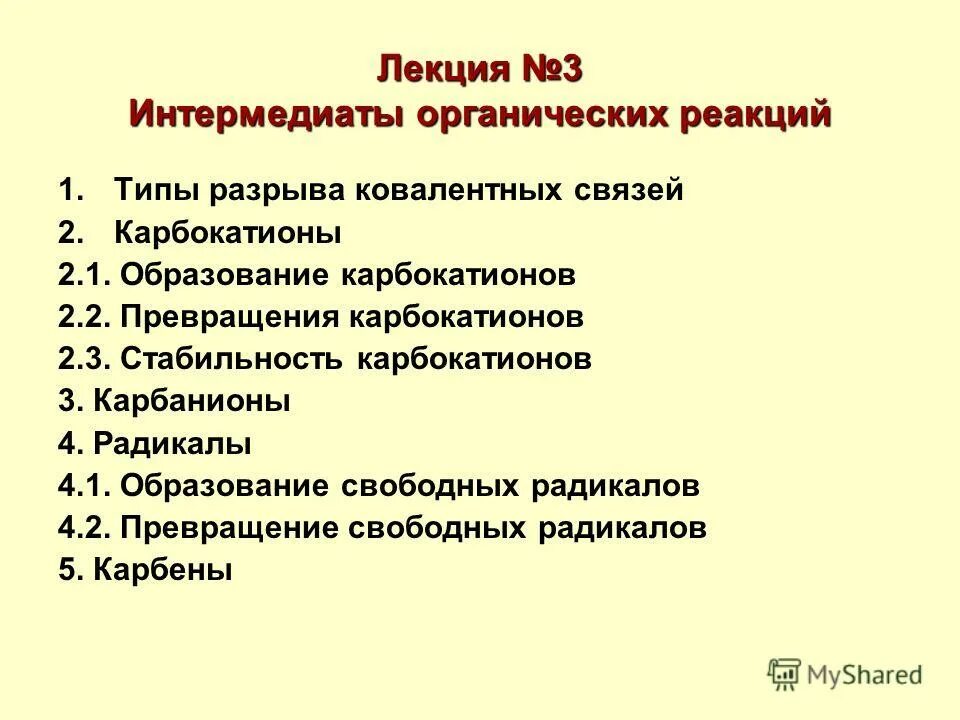 Лекция №3
Интермедиаты органических реакций

1. Типы разрыва ковалентных связей
2. Карбокатионы
2.1. Образование карбокатионов
2.2. Превращения карбокатионов
2.3. Стабильность карбокатионов
3. Карбанионы
4. Радикалы
4.1. Образование свободных радикалов
4.2. Превращение свободных радикалов
5. Карбены

MyShared